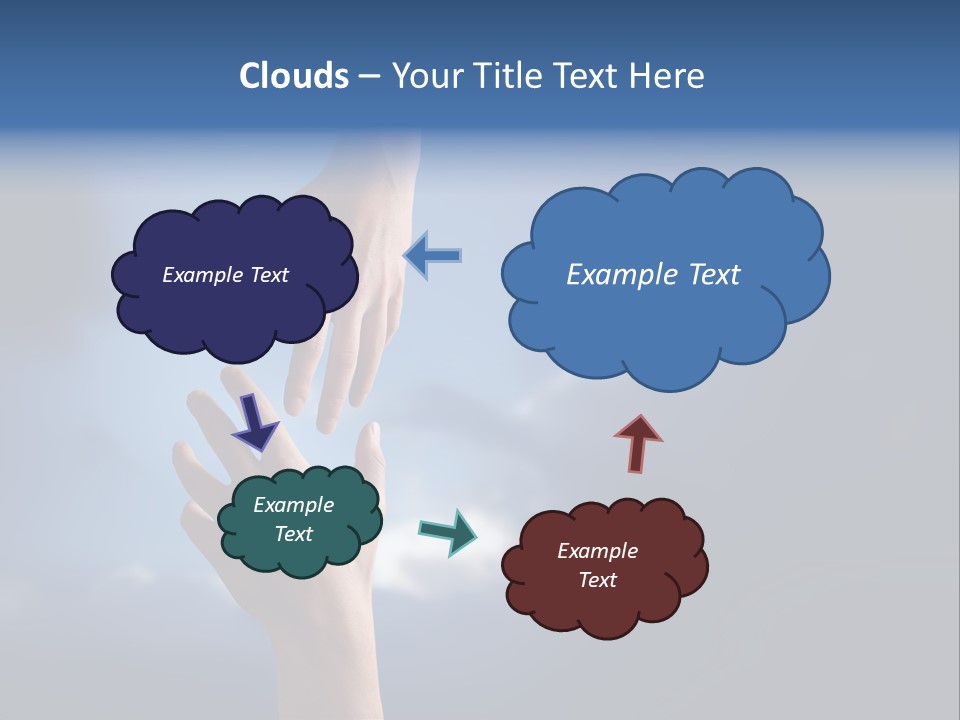 Clouds – Your Title Text Here

Example Text

Example Text

Example Text

Example Text